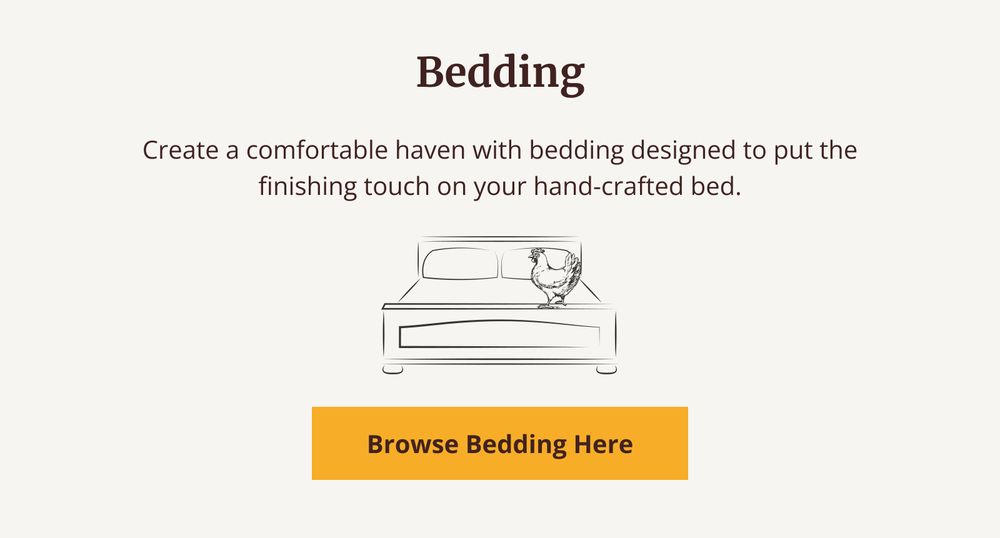 Bedding

Create a comfortable haven with bedding designed to put the finishing touch on your hand-crafted bed.

Browse Bedding Here